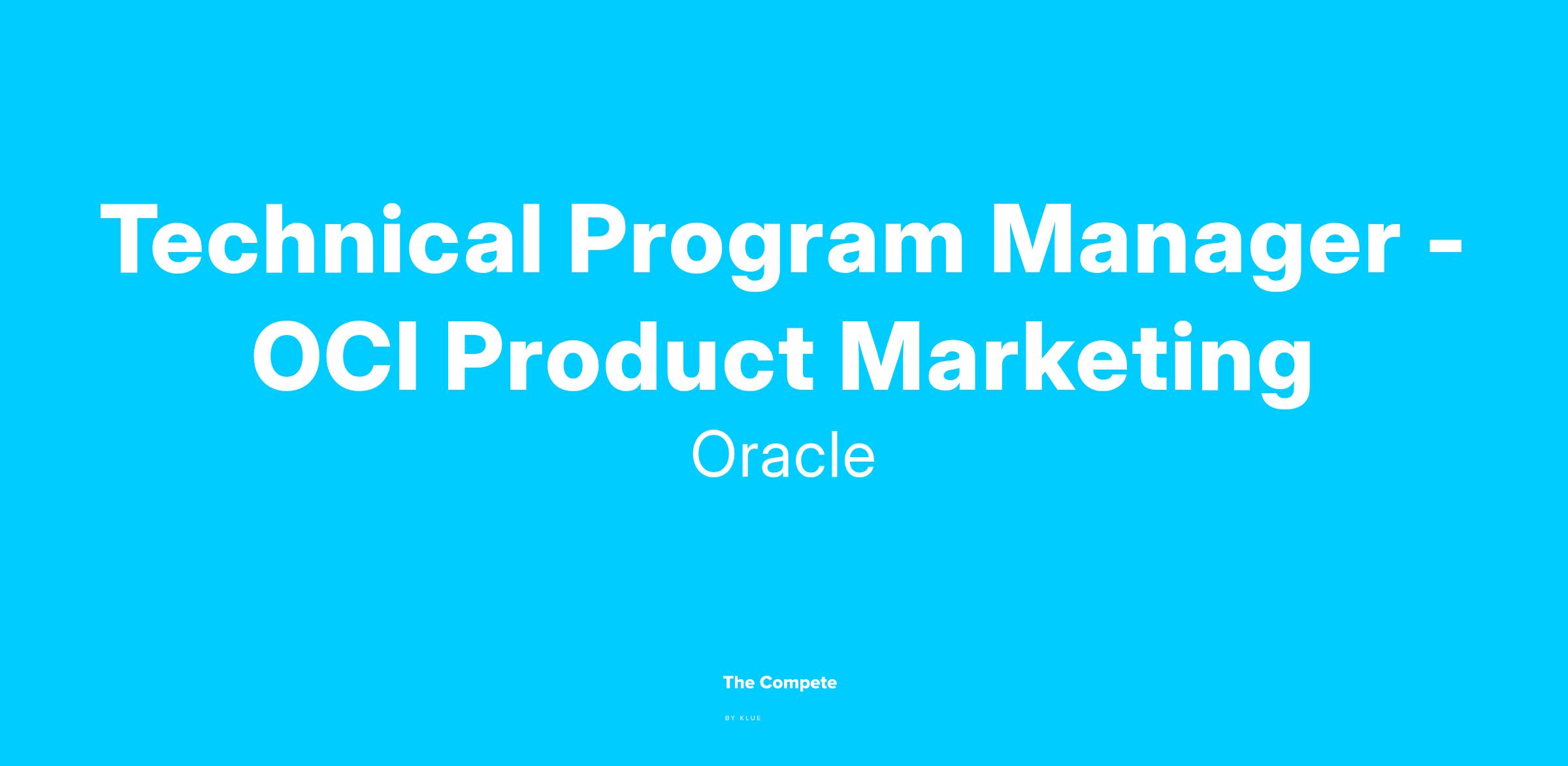 Technical Program Manager - OCI Product Marketing

Oracle

The Compete

BY KLUE